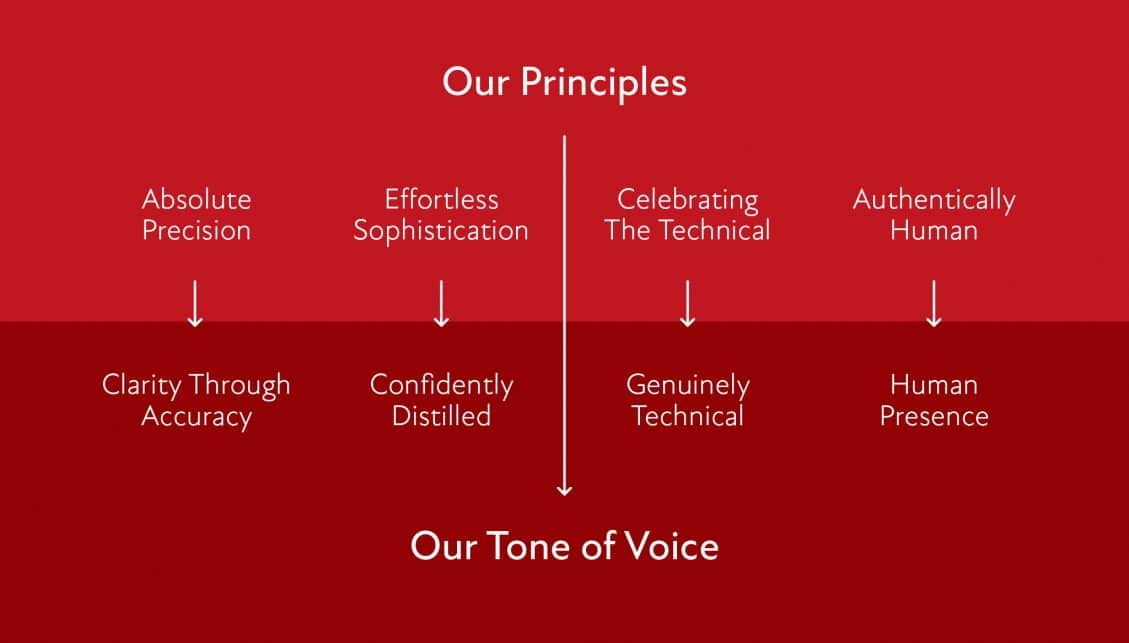 Our Principles

Absolute Precision

Effortless Sophistication

Celebrating The Technical

Authentically Human

Clarity Through Accuracy

Confidently Distilled

Genuinely Technical

Human Presence

Our Tone of Voice